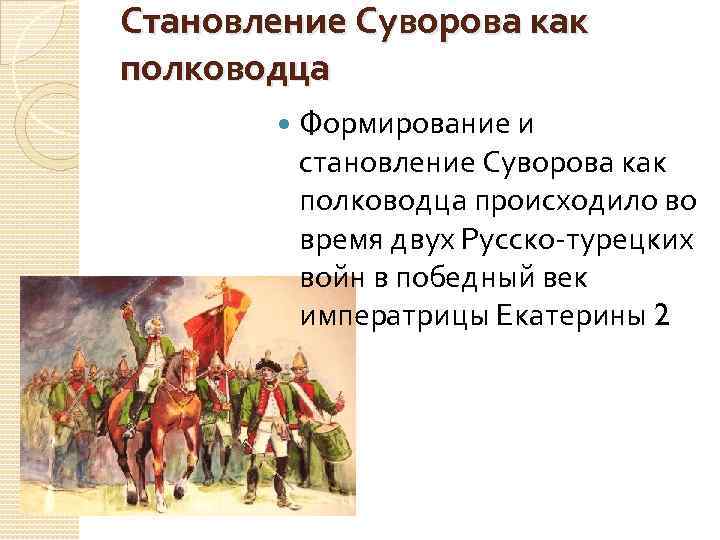 Становление Суворова как полководца

Формирование и становление Суворова как полководца происходило во время двух Русско-турецких войн в победный век императрицы Екатерины 2